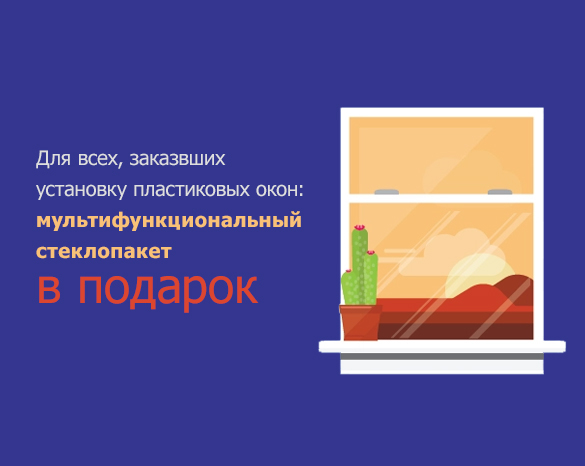 Для всех, заказвших установку пластиковых окон:
мультифункциональный стеклопакет
в подарок